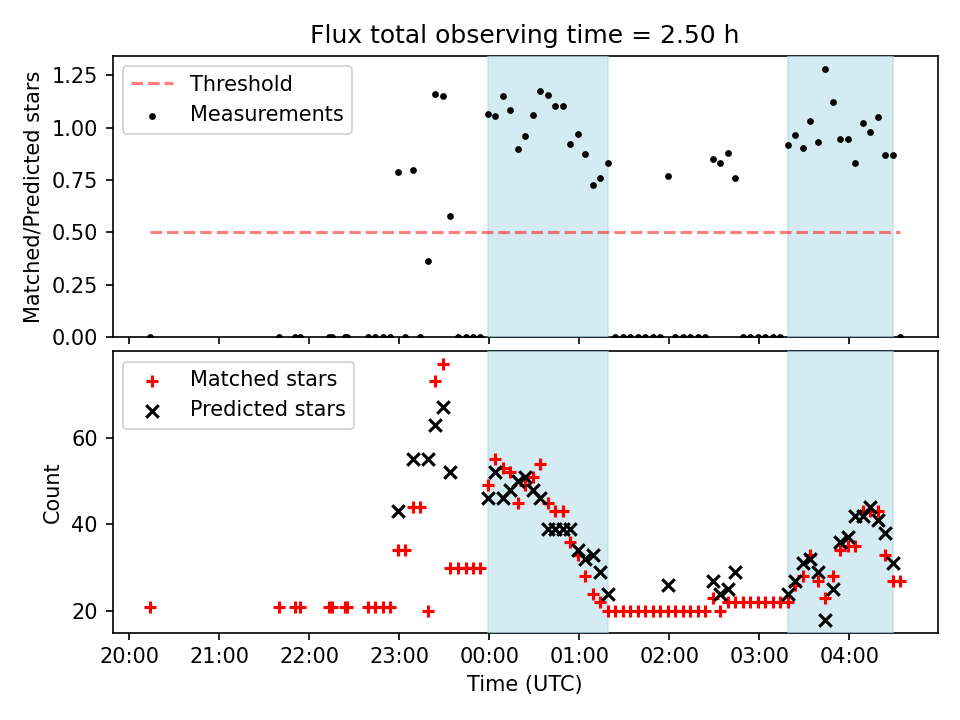 Flux total observing time = 2.50 h

Threshold
Measurements

Matched/Predicted stars

1.25
1.00
0.75
0.50
0.25
0.00

Matched stars
Predicted stars

Count

60
40
20

20:00 21:00 22:00 23:00 00:00 01:00 02:00 03:00 04:00

Time (UTC)